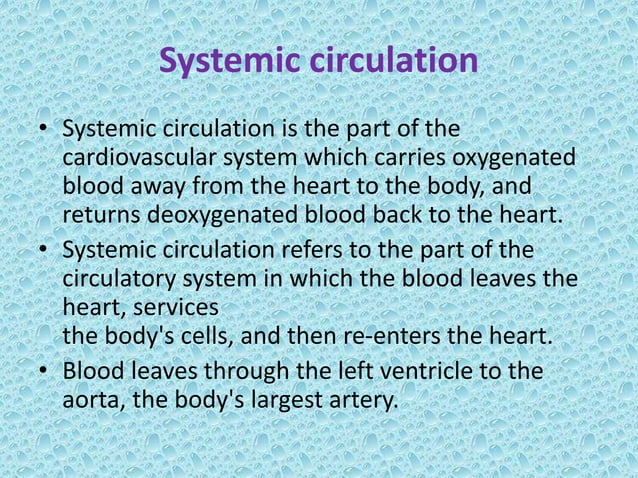 Systemic circulation

• Systemic circulation is the part of the cardiovascular system which carries oxygenated blood away from the heart to the body, and returns deoxygenated blood back to the heart.
• Systemic circulation refers to the part of the circulatory system in which the blood leaves the heart, services
the body's cells, and then re-enters the heart.
• Blood leaves through the left ventricle to the aorta, the body's largest artery.